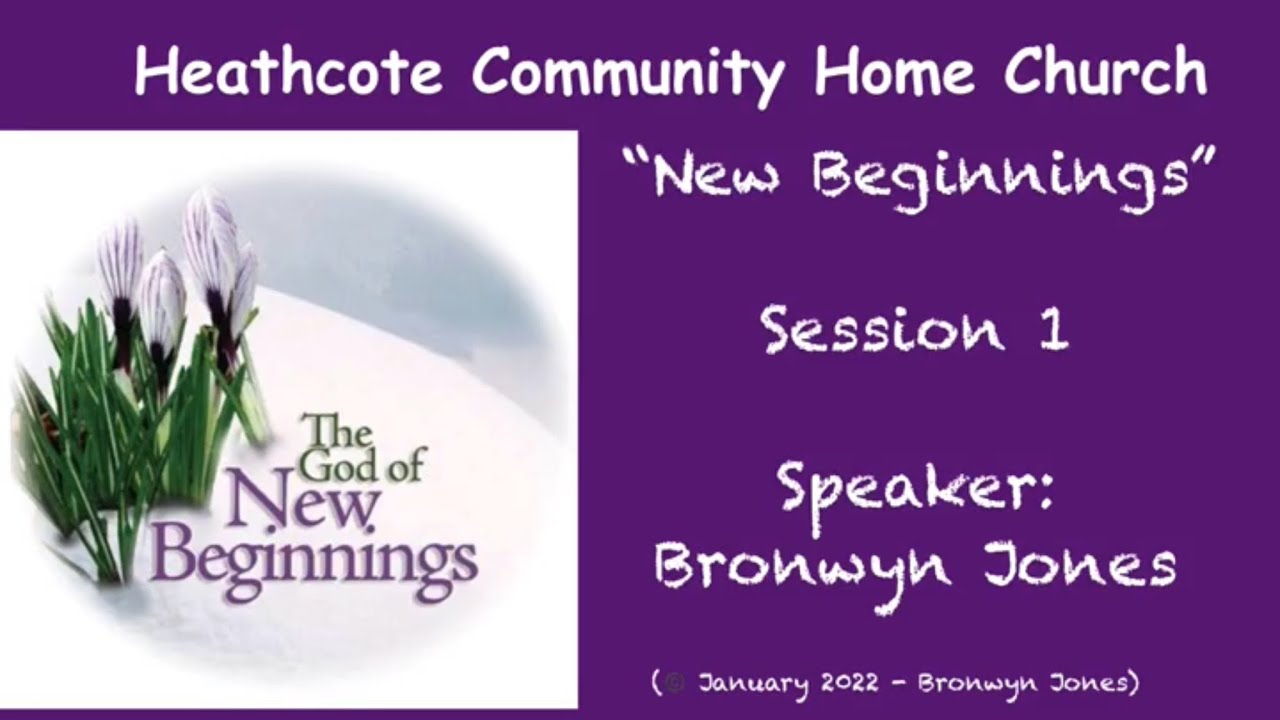 Heathcote Community Home Church

The God of New Beginnings

"New Beginnings"

Session 1

Speaker:
Bronwyn Jones

(© January 2022 - Bronwyn Jones)